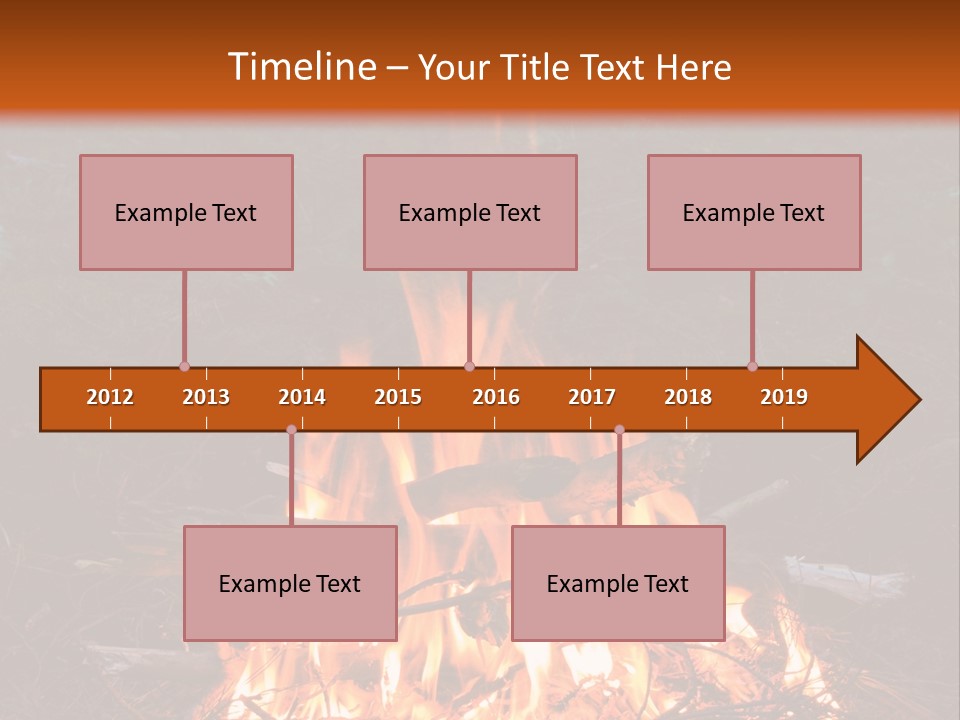 Timeline – Your Title Text Here

Example Text

Example Text

Example Text

2012 2013 2014 2015 2016 2017 2018 2019

Example Text

Example Text